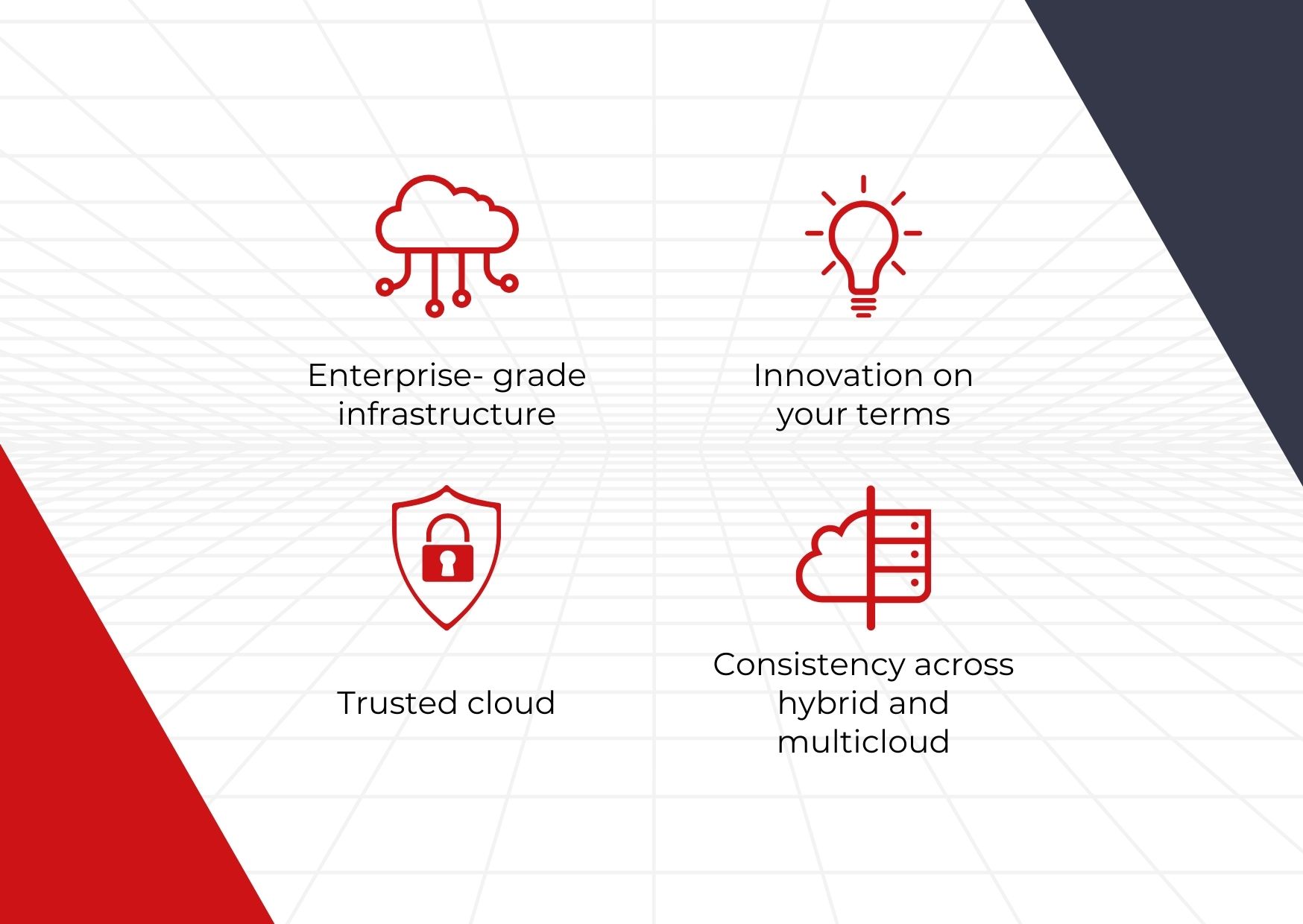 Enterprise- grade infrastructure

Innovation on your terms

Trusted cloud

Consistency across hybrid and multicloud